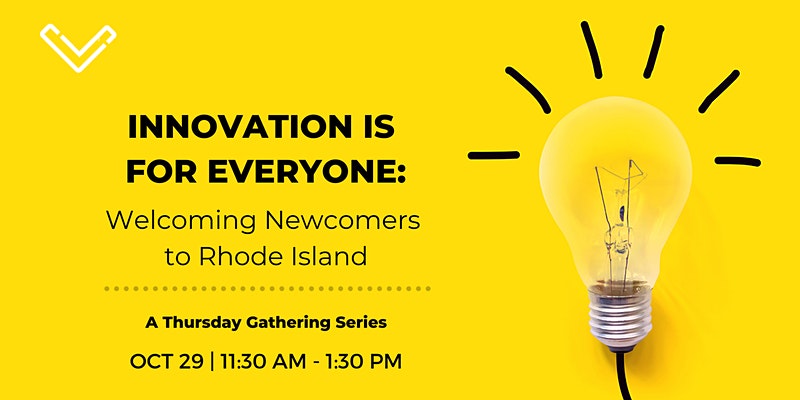 INNOVATION IS FOR EVERYONE:

Welcoming Newcomers to Rhode Island

A Thursday Gathering Series

OCT 29 | 11:30 AM - 1:30 PM